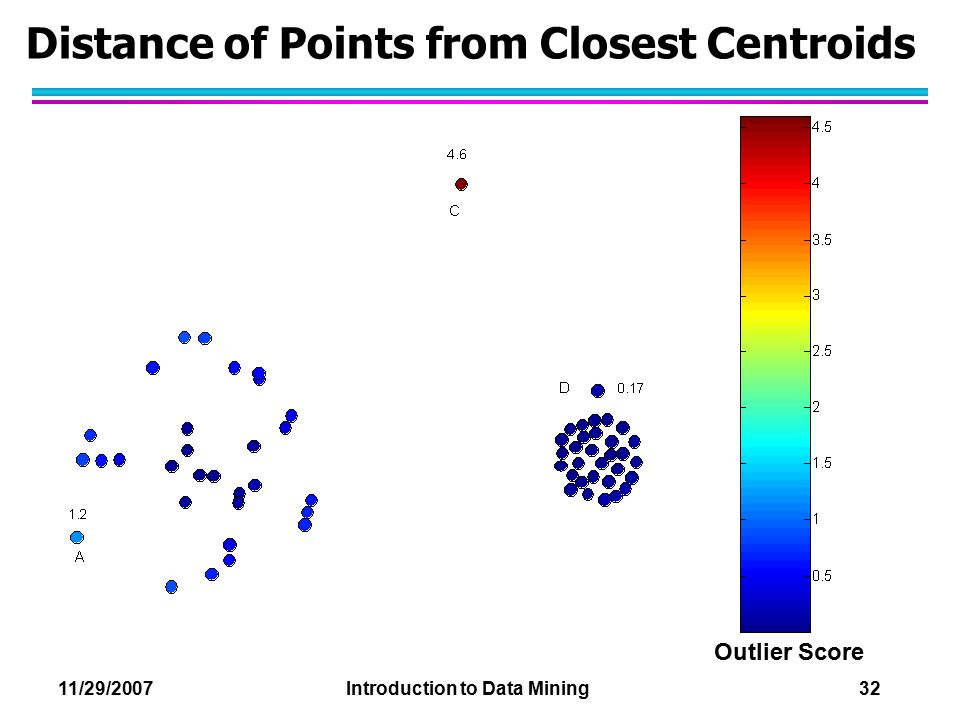 Distance of Points from Closest Centroids

4.6

C

D

0.17

1.2

A

4.5

4

3.5

3

2.5

2

1.5

1

0.5

Outlier Score

11/29/2007

Introduction to Data Mining

32